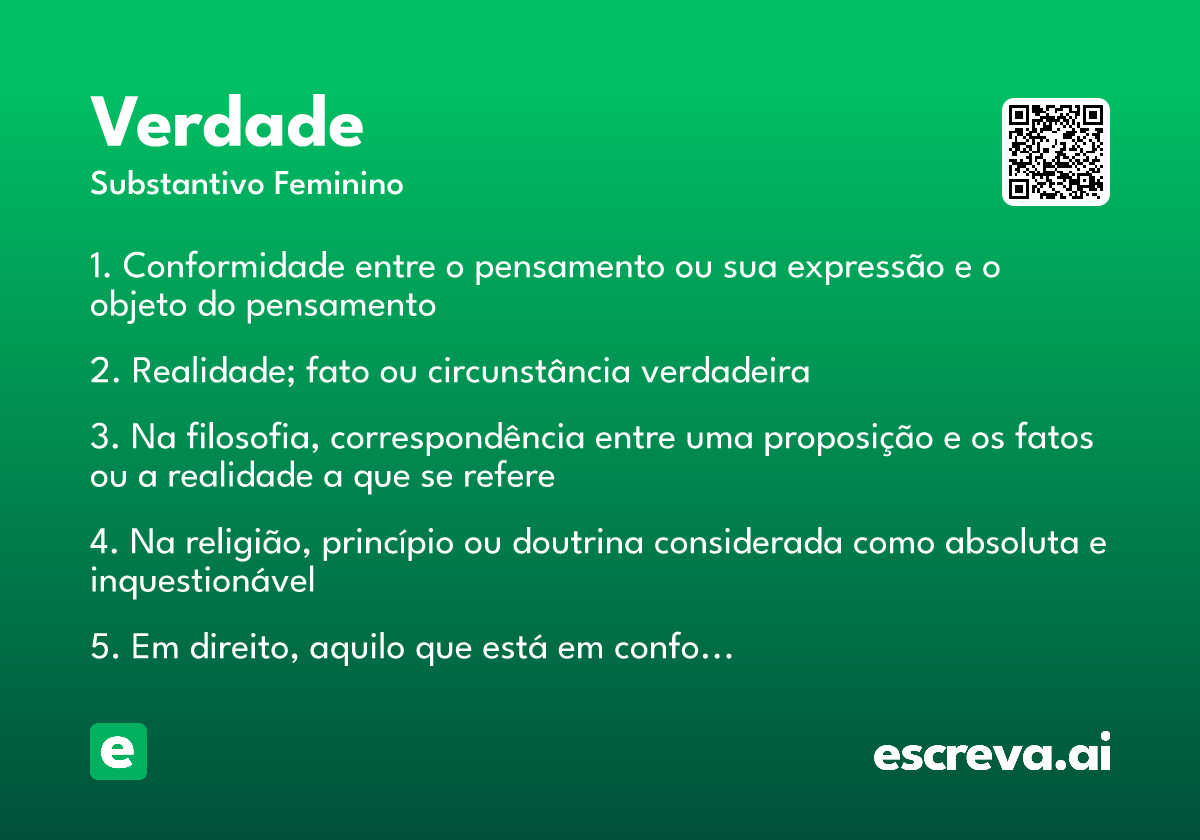 Verdade

Substantivo Feminino

1. Conformidade entre o pensamento ou sua expressão e o objeto do pensamento

2. Realidade; fato ou circunstância verdadeira

3. Na filosofia, correspondência entre uma proposição e os fatos ou a realidade a que se refere

4. Na religião, princípio ou doutrina considerada como absoluta e inquestionável

5. Em direito, aquilo que está em confo…

e

escreva.ai